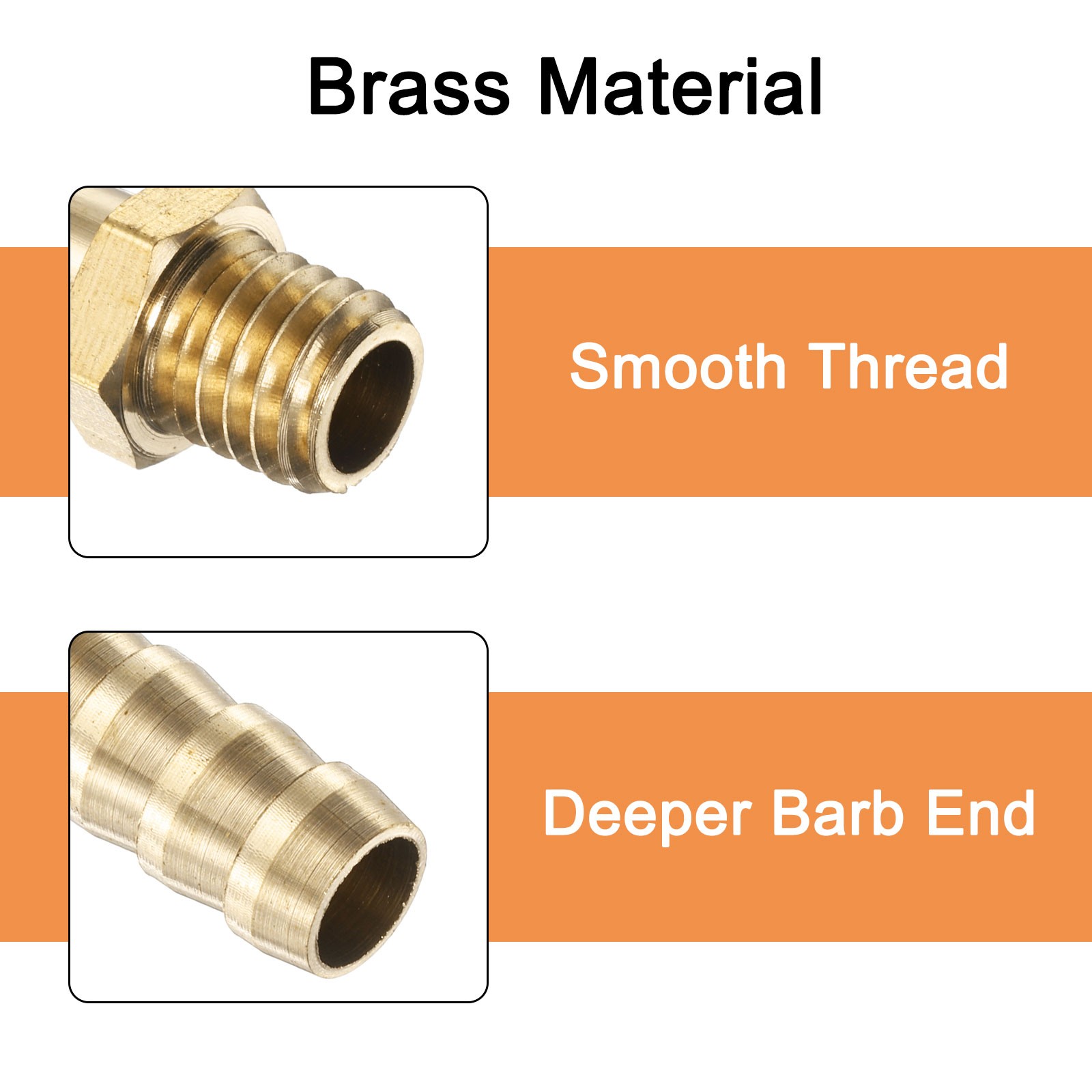 Brass Material

Smooth Thread

Deeper Barb End